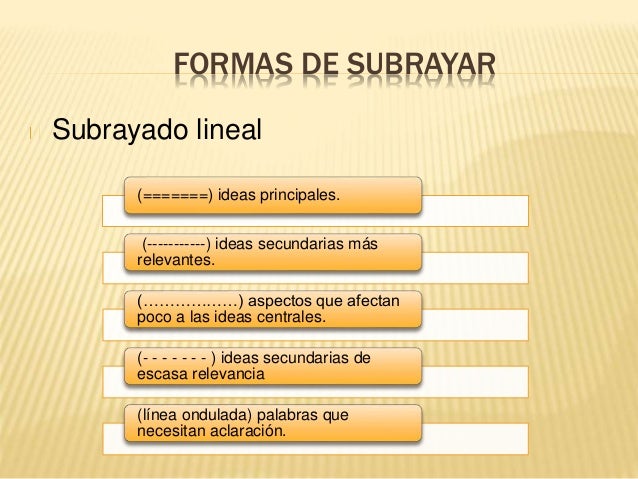 FORMAS DE SUBRAYAR

Subrayado lineal

(=======) ideas principales.

(----------) ideas secundarias más relevantes.

(………………) aspectos que afectan poco a las ideas centrales.

(- - - - - - - ) ideas secundarias de escasa relevancia

(línea ondulada) palabras que necesitan aclaración.